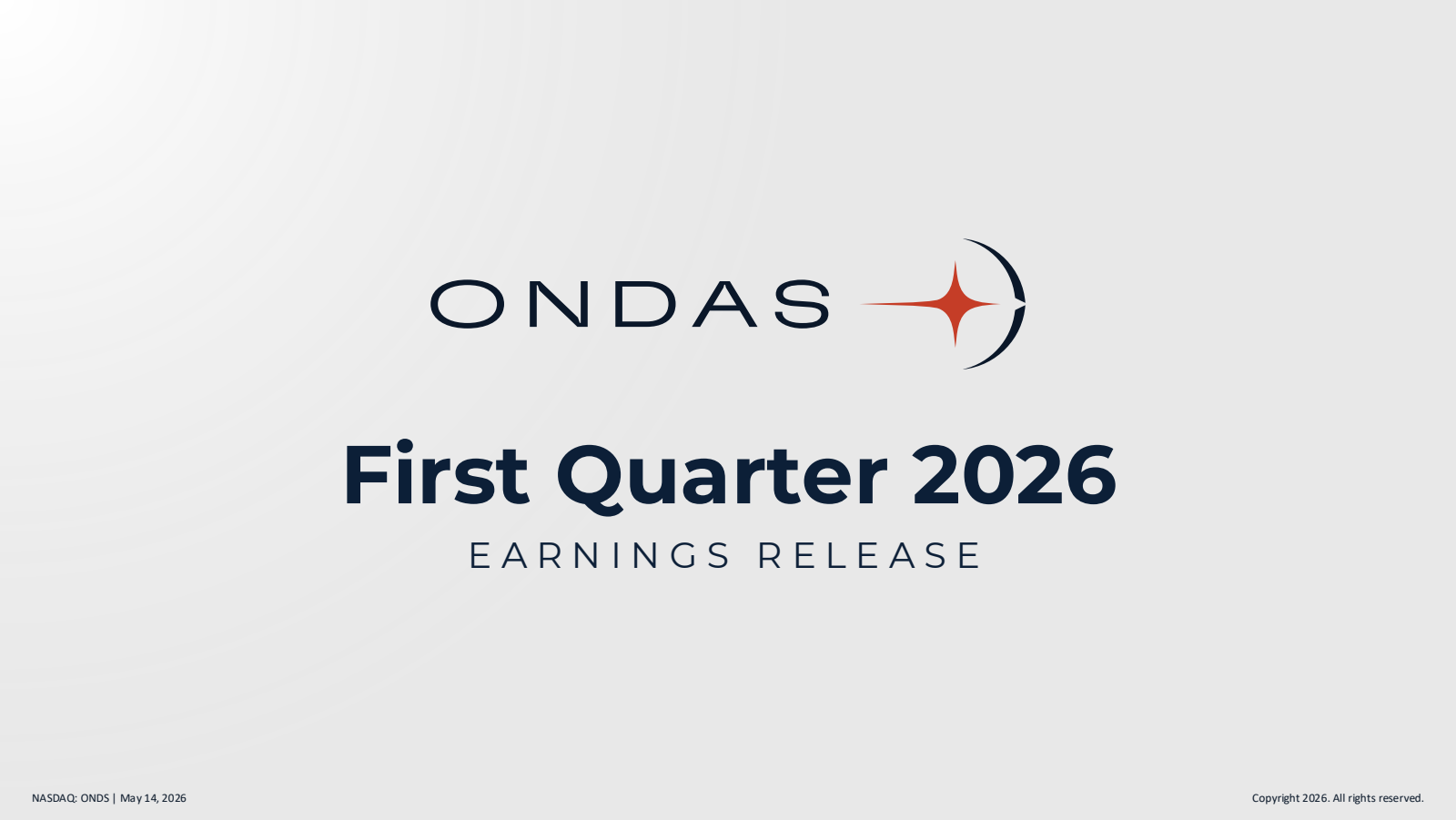 ONDAS

First Quarter 2026

EARNINGS RELEASE

NASDAQ: ONDS | May 14, 2026

Copyright 2026. All rights reserved.